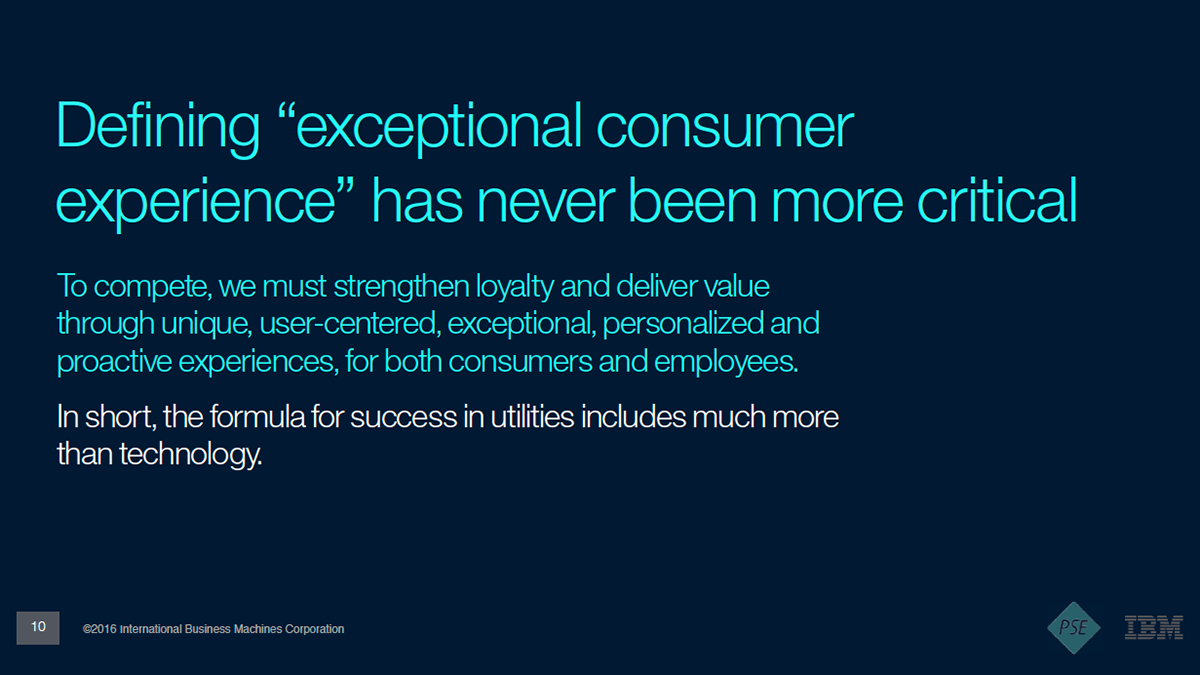 Defining “exceptional consumer experience” has never been more critical

To compete, we must strengthen loyalty and deliver value through unique, user-centered, exceptional, personalized and proactive experiences, for both consumers and employees.

In short, the formula for success in utilities includes much more than technology.

10

©2016 International Business Machines Corporation

PSE

IBM